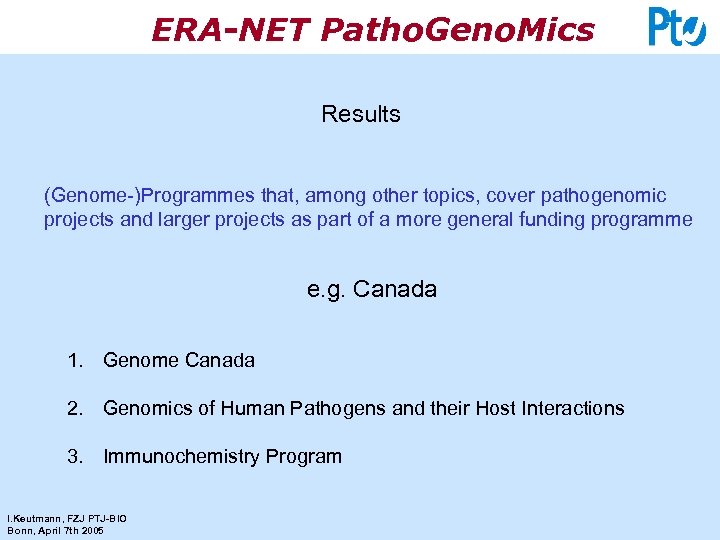 ERA-NET PathoGenoMics

PtJ

Results

(Genome-)Programmes that, among other topics, cover pathogenomic projects and larger projects as part of a more general funding programme

e.g. Canada

1. Genome Canada

2. Genomics of Human Pathogens and their Host Interactions

3. Immunochemistry Program

I.Keutmann, FZJ PTJ-BIO
Bonn, April 7th 2005